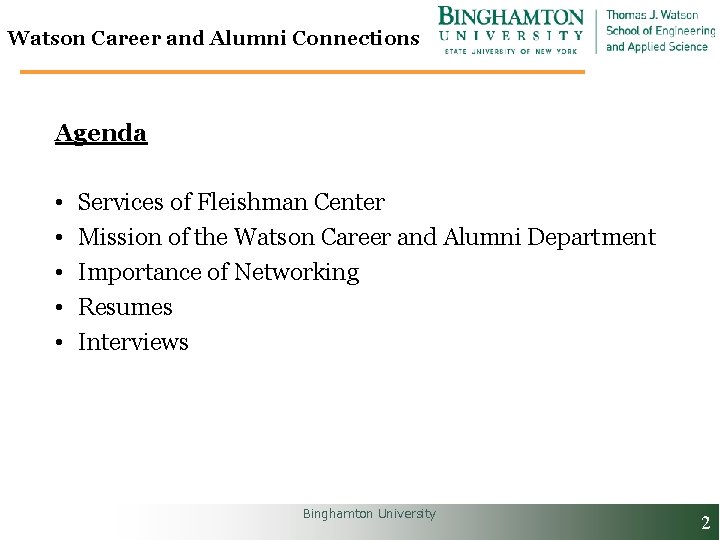 Watson Career and Alumni Connections

BINGHAMTON
UNIVERSITY
STATE UNIVERSITY OF NEW YORK

Thomas J. Watson
School of Engineering
and Applied Science

Agenda

• Services of Fleishman Center
• Mission of the Watson Career and Alumni Department
• Importance of Networking
• Resumes
• Interviews

Binghamton University

2